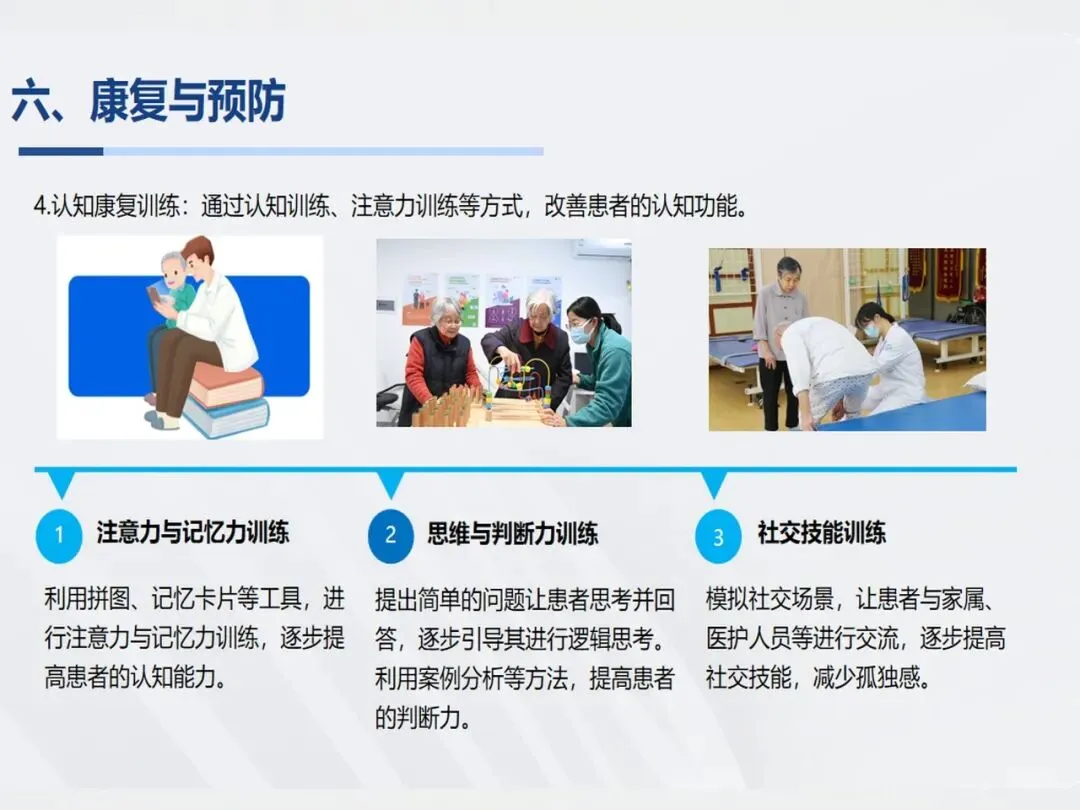 六、康复与预防

4.认知康复训练：通过认知训练、注意力训练等方式，改善患者的认知功能。

1 注意力与记忆力训练

利用拼图、记忆卡片等工具，进行注意力与记忆力训练，逐步提高患者的认知能力。

2 思维与判断力训练

提出简单的问题让患者思考并回答，逐步引导其进行逻辑思考。利用案例分析等方法，提高患者的判断力。

3 社交技能训练

模拟社交场景，让患者与家属、医护人员等进行交流，逐步提高社交技能，减少孤独感。